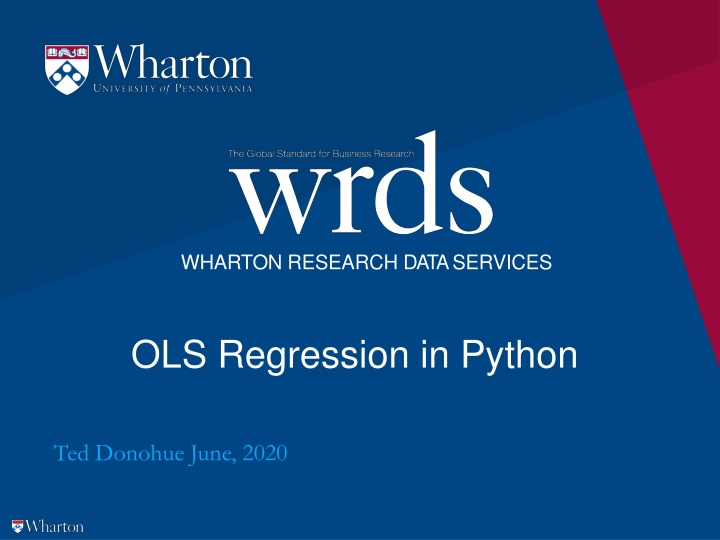 Wharton
UNIVERSITY of PENNSYLVANIA

The Global Standard for Business Research
wrds
WHARTON RESEARCH DATA SERVICES

OLS Regression in Python

Ted Donohue June, 2020

Wharton